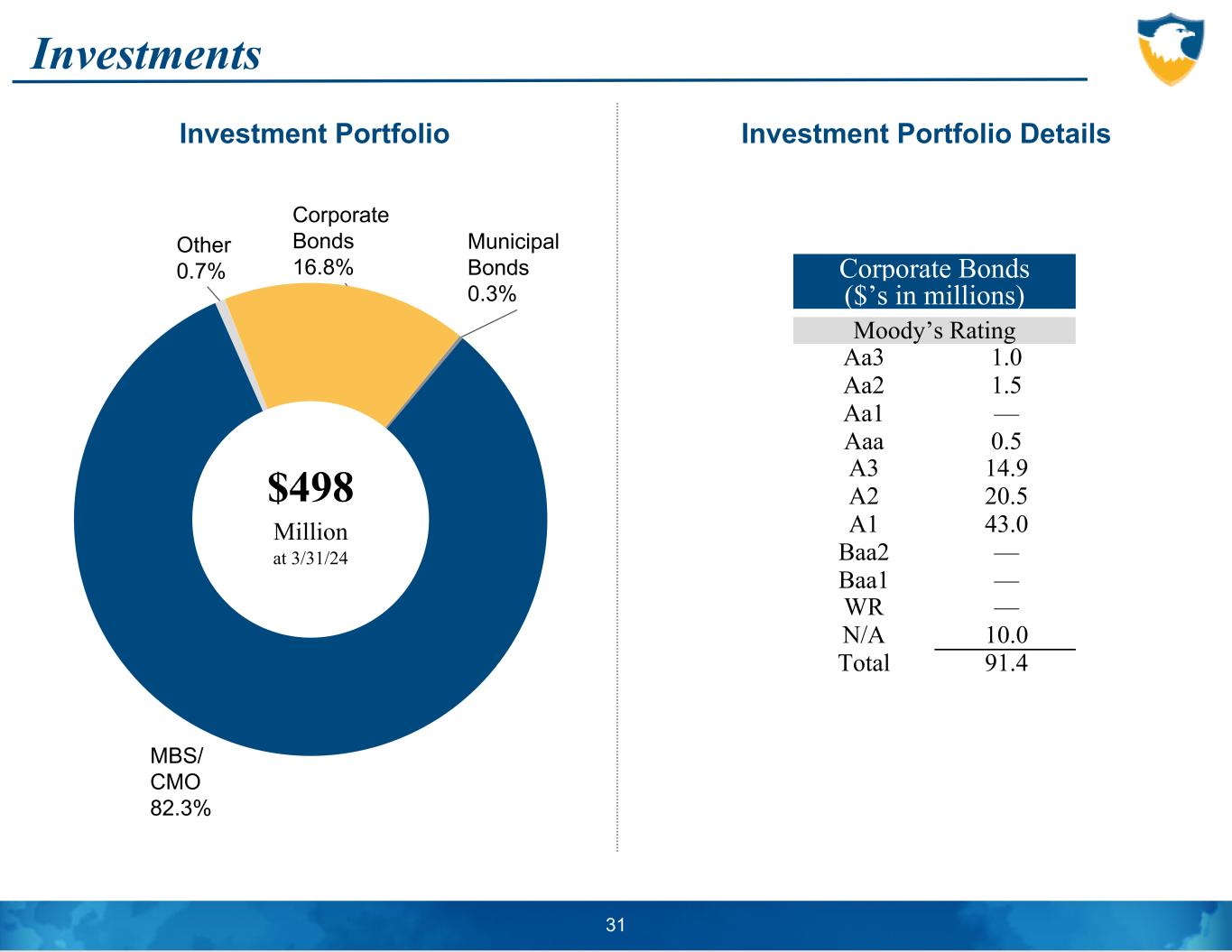 Investments

Investment Portfolio

Other
0.7%

Corporate
Bonds
16.8%

Municipal
Bonds
0.3%

$498
Million
at 3/31/24

MBS/
CMO
82.3%

Investment Portfolio Details

| Corporate Bonds ($'s in millions) | |
|---|---|
| Moody's Rating | |
| Aa3 | 1.0 |
| Aa2 | 1.5 |
| Aa1 | — |
| Aaa | 0.5 |
| A3 | 14.9 |
| A2 | 20.5 |
| A1 | 43.0 |
| Baa2 | — |
| Baa1 | — |
| WR | — |
| N/A | 10.0 |
| Total | 91.4 |

31